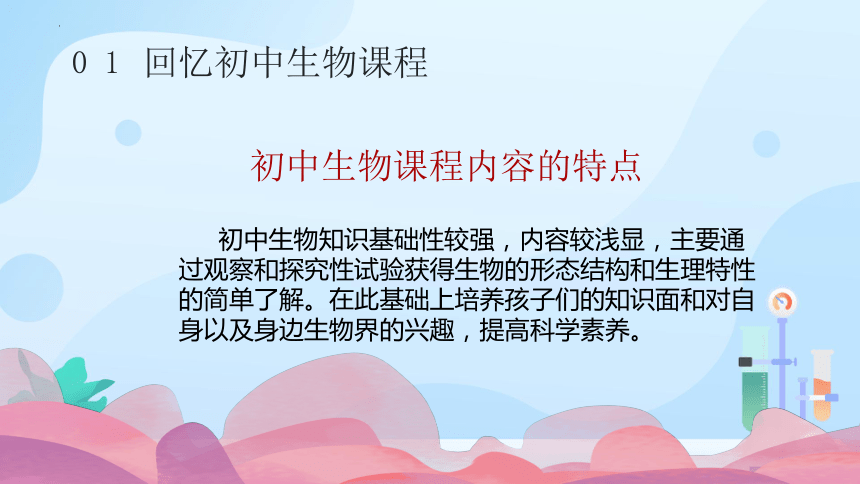 0 1 回忆初中生物课程

初中生物课程内容的特点

初中生物知识基础性较强，内容较浅显，主要通过观察和探究性试验获得生物的形态结构和生理特性的简单了解。在此基础上培养孩子们的知识面和对自身以及身边生物界的兴趣，提高科学素养。